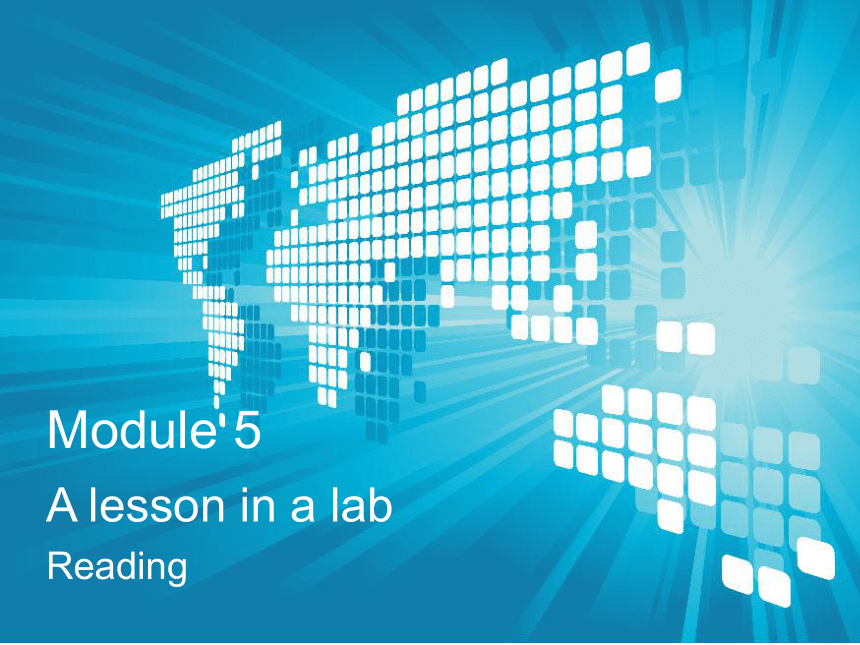 Module 5
A lesson in a lab
Reading